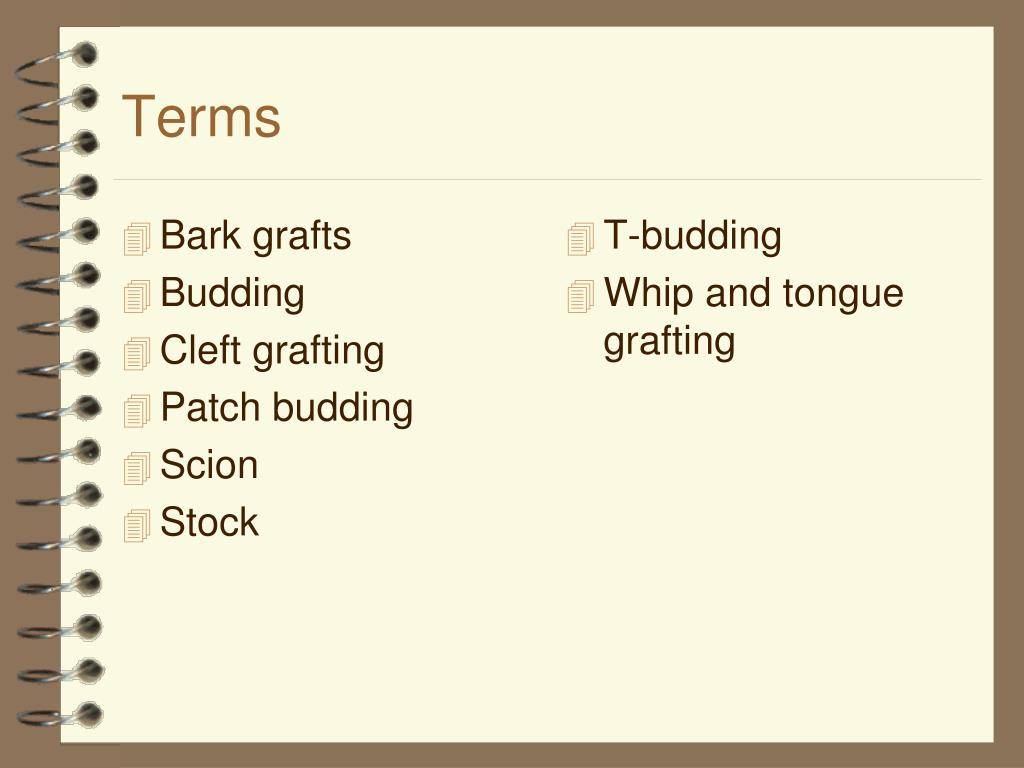 Terms

Bark grafts
Budding
Cleft grafting
Patch budding
Scion
Stock

T-budding
Whip and tongue grafting